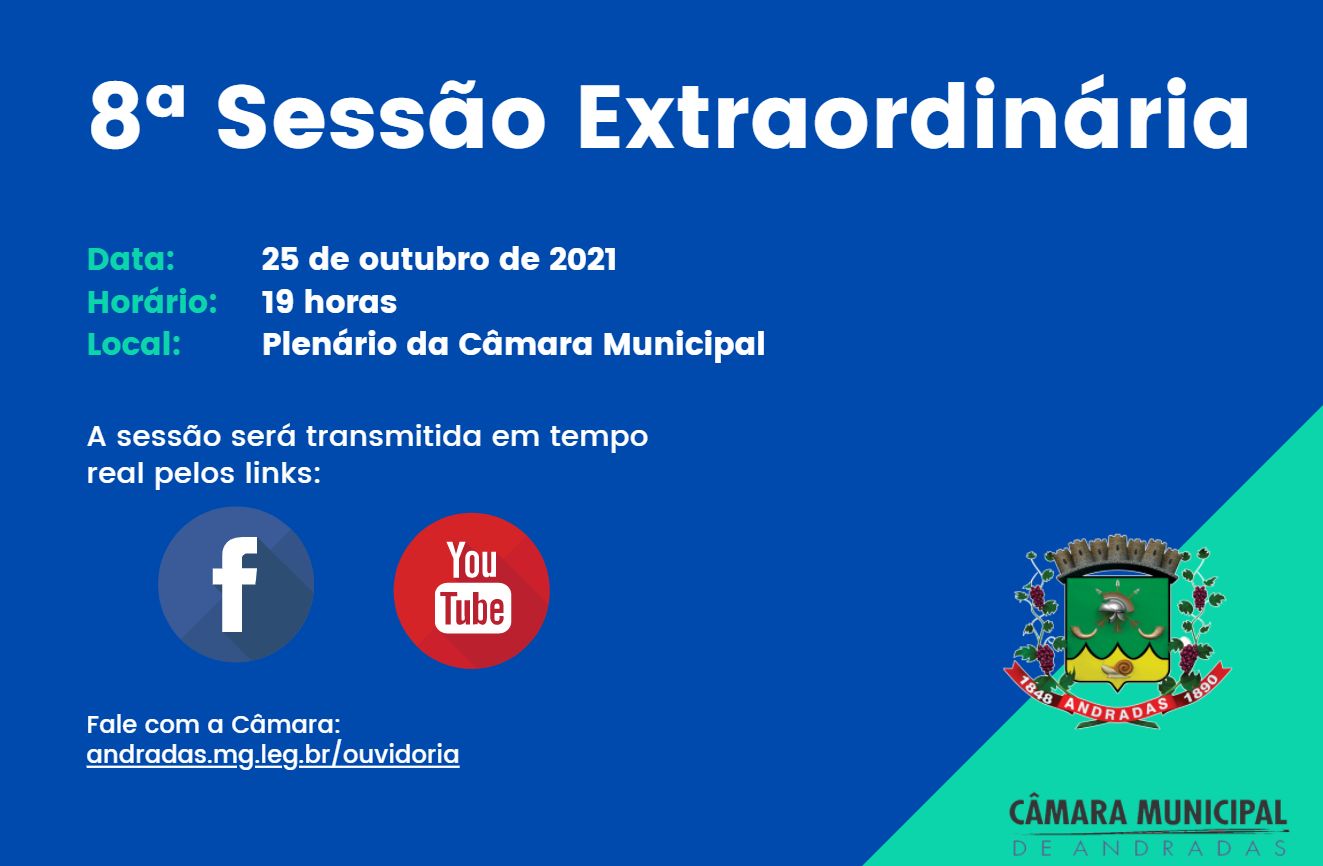 8ª Sessão Extraordinária

Data: 25 de outubro de 2021
Horário: 19 horas
Local: Plenário da Câmara Municipal

A sessão será transmitida em tempo real pelos links:

f

You Tube

Fale com a Câmara:
andradas.mg.leg.br/ouvidoria

1848 ANDRADAS 1890

CÂMARA MUNICIPAL
DE ANDRADAS